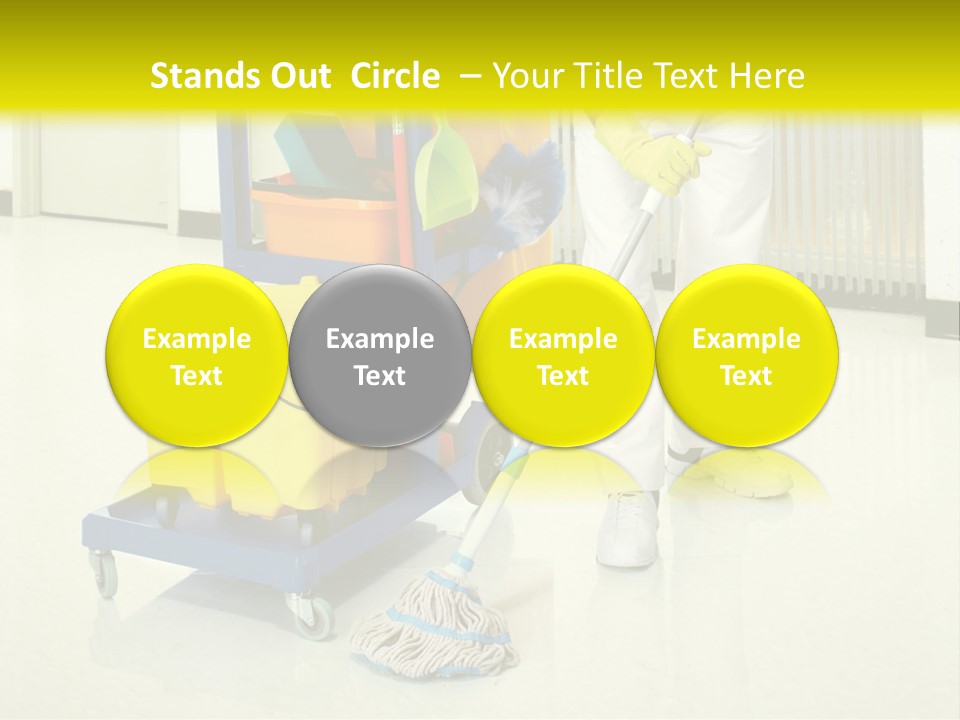 Stands Out Circle – Your Title Text Here

Example Text

Example Text

Example Text

Example Text